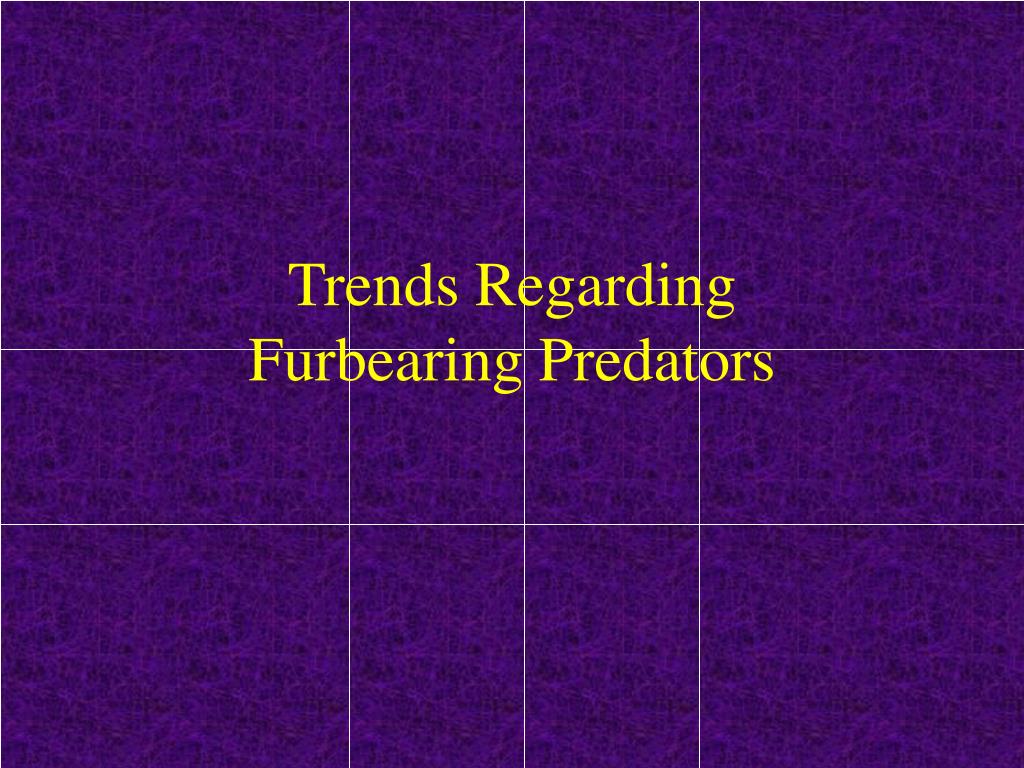 Trends Regarding Furbearing Predators